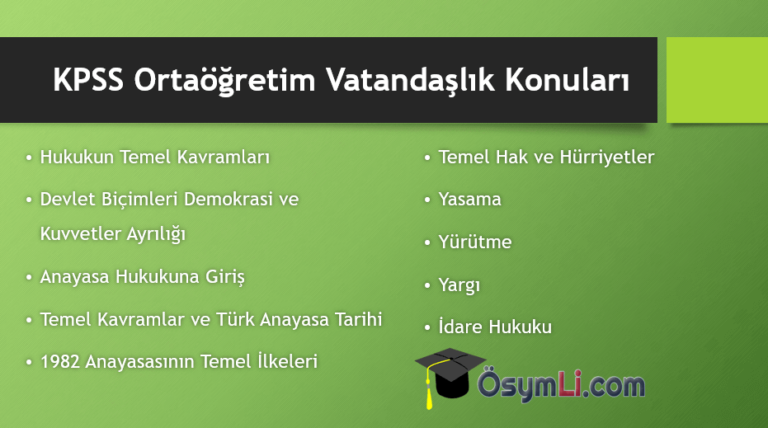 KPSS Ortaöğretim Vatandaşlık Konuları

• Hukukun Temel Kavramları
• Devlet Biçimleri Demokrasi ve Kuvvetler Ayrılığı
• Anayasa Hukukuna Giriş
• Temel Kavramlar ve Türk Anayasa Tarihi
• 1982 Anayasasının Temel İlkeleri

• Temel Hak ve Hürriyetler
• Yasama
• Yürütme
• Yargı
• İdare Hukuku

ÖsymLi.com